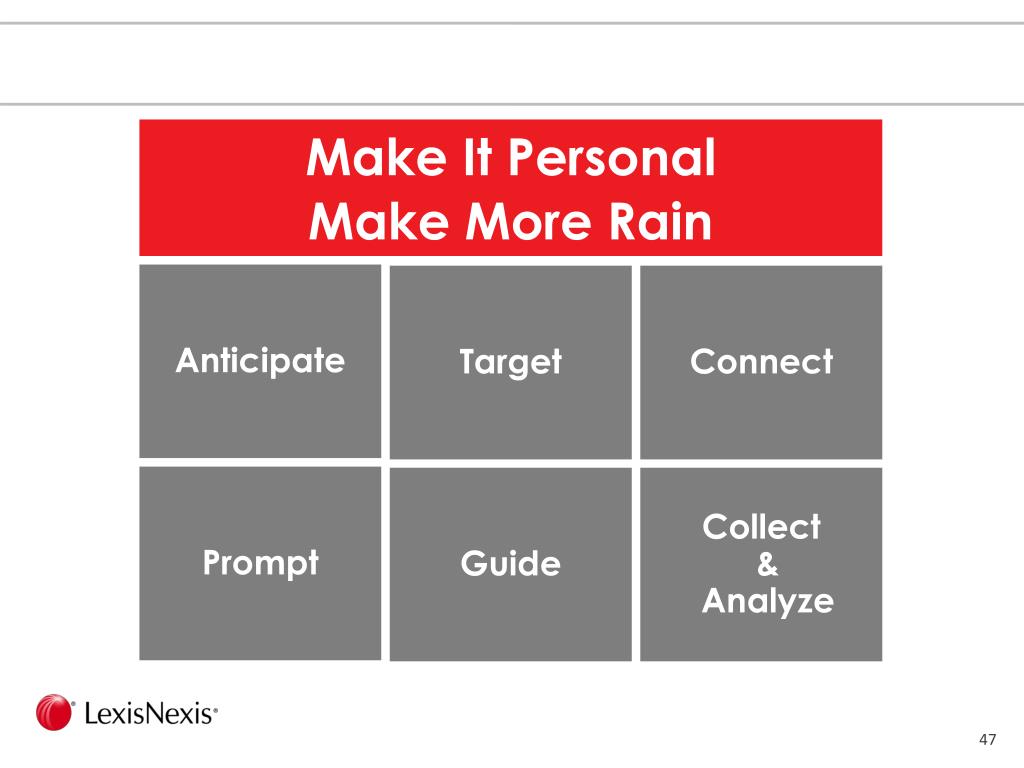 Make It Personal
Make More Rain

Anticipate

Target

Connect

Prompt

Guide

Collect
&
Analyze

LexisNexis®

47